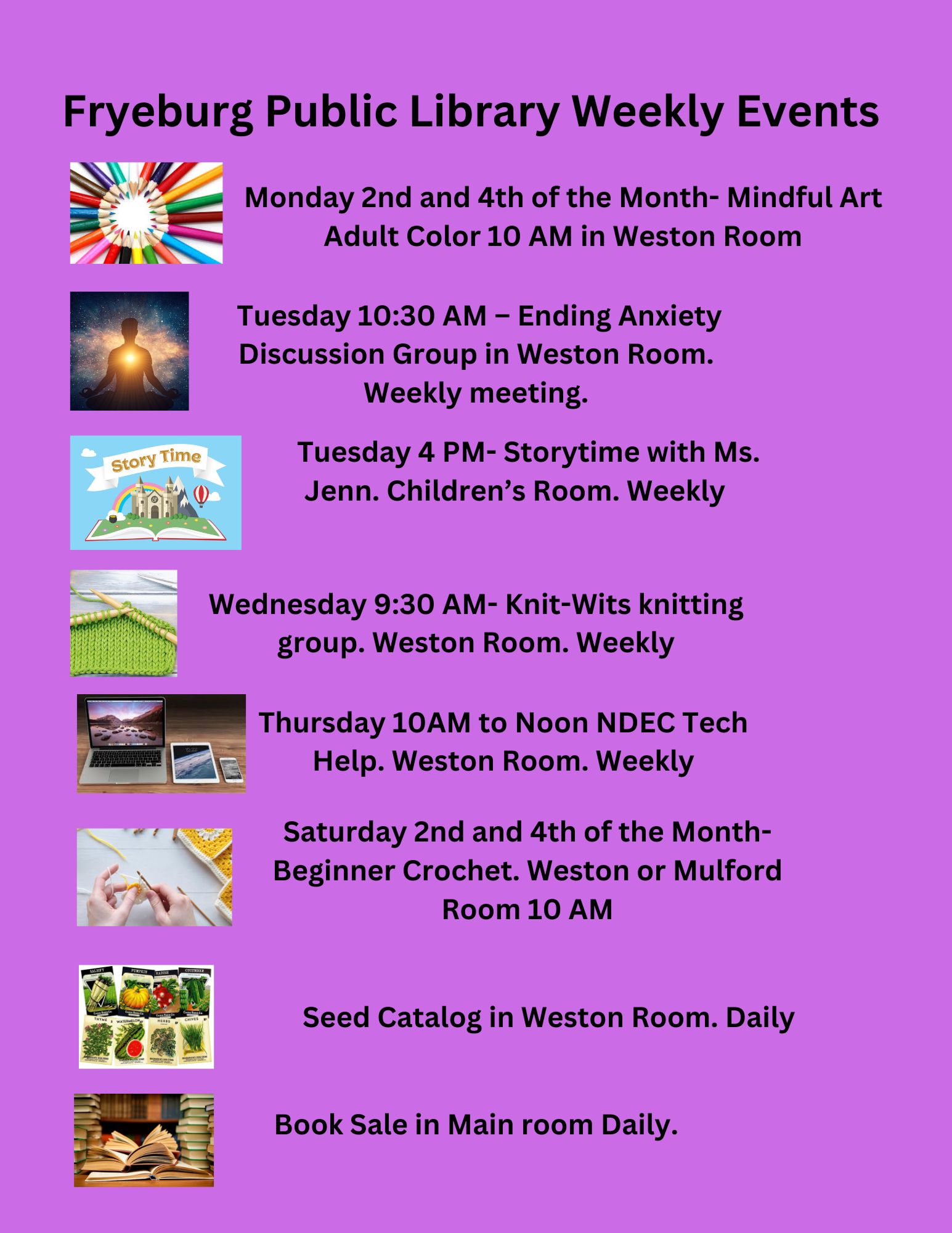 Fryeburg Public Library Weekly Events

Monday 2nd and 4th of the Month- Mindful Art Adult Color 10 AM in Weston Room

Tuesday 10:30 AM – Ending Anxiety Discussion Group in Weston Room. Weekly meeting.

Story Time

Tuesday 4 PM- Storytime with Ms. Jenn. Children's Room. Weekly

Wednesday 9:30 AM- Knit-Wits knitting group. Weston Room. Weekly

Thursday 10AM to Noon NDEC Tech Help. Weston Room. Weekly

Saturday 2nd and 4th of the Month- Beginner Crochet. Weston or Mulford Room 10 AM

SALSIFY PUMPKIN RADISH CUCUMBER THYME WATERMELON HERBS CHIVES

Seed Catalog in Weston Room. Daily

Book Sale in Main room Daily.